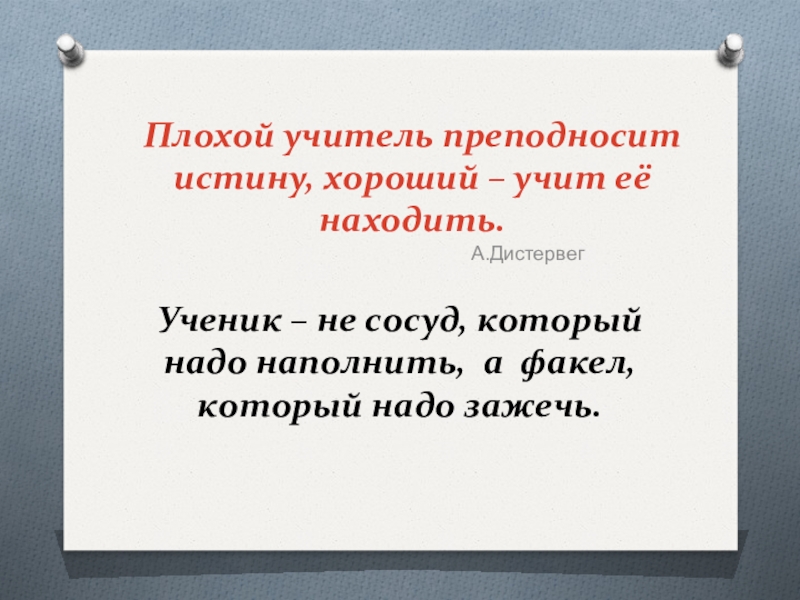 Плохой учитель преподносит истину, хороший – учит её находить.

А.Дистервег

Ученик – не сосуд, который надо наполнить, а факел, который надо зажечь.